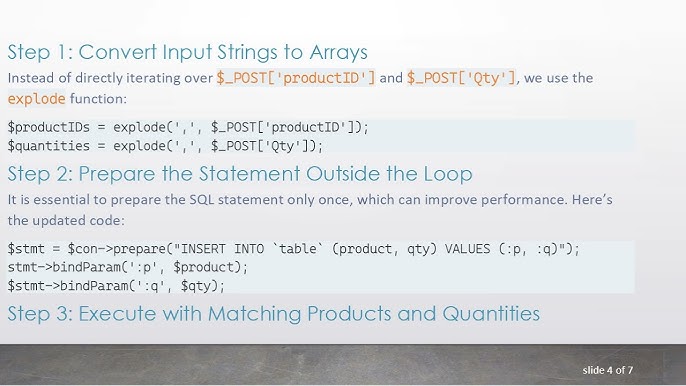 Step 1: Convert Input Strings to Arrays

Instead of directly iterating over $_POST['productID'] and $_POST['Qty'], we use the explode function:

$productIDs = explode(',', $_POST['productID']);
$quantities = explode(',', $_POST['Qty']);

Step 2: Prepare the Statement Outside the Loop

It is essential to prepare the SQL statement only once, which can improve performance. Here's the updated code:

$stmt = $con->prepare("INSERT INTO `table` (product, qty) VALUES (:p, :q)");
stmt->bindParam(':p', $product);
$stmt->bindParam(':q', $qty);

Step 3: Execute with Matching Products and Quantities

slide 4 of 7